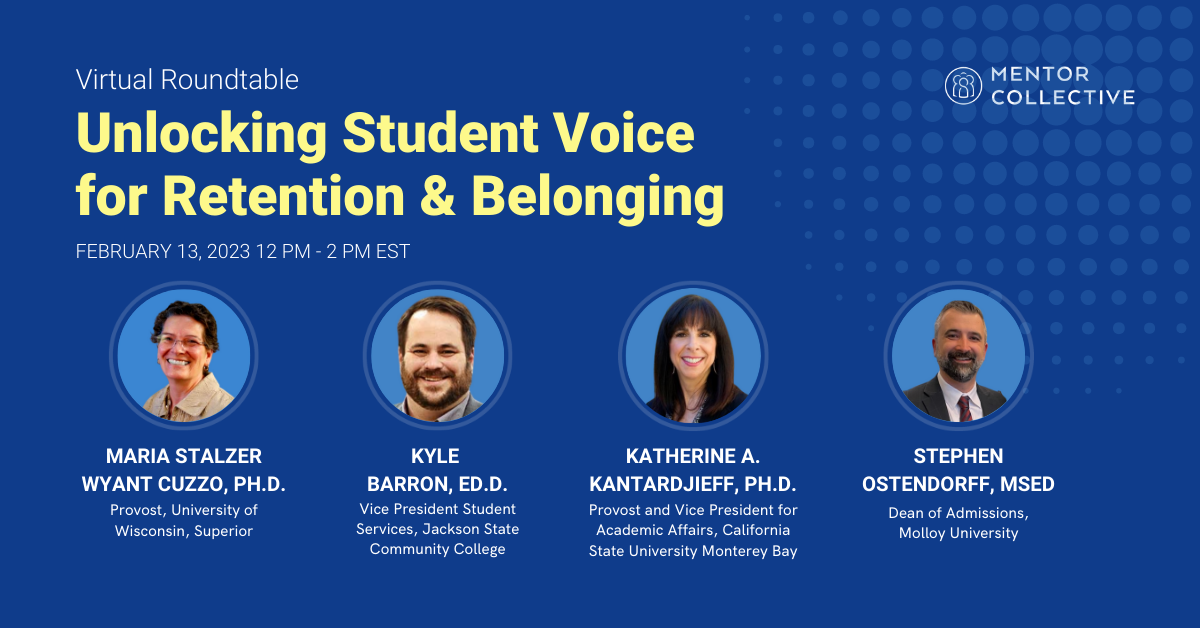 Virtual Roundtable

MENTOR COLLECTIVE

Unlocking Student Voice for Retention & Belonging

FEBRUARY 13, 2023 12 PM - 2 PM EST

MARIA STALZER WYANT CUZZO, PH.D.
Provost, University of Wisconsin, Superior

KYLE BARRON, ED.D.
Vice President Student Services, Jackson State Community College

KATHERINE A. KANTARDJIEFF, PH.D.
Provost and Vice President for Academic Affairs, California State University Monterey Bay

STEPHEN OSTENDORFF, MSED
Dean of Admissions, Molloy University